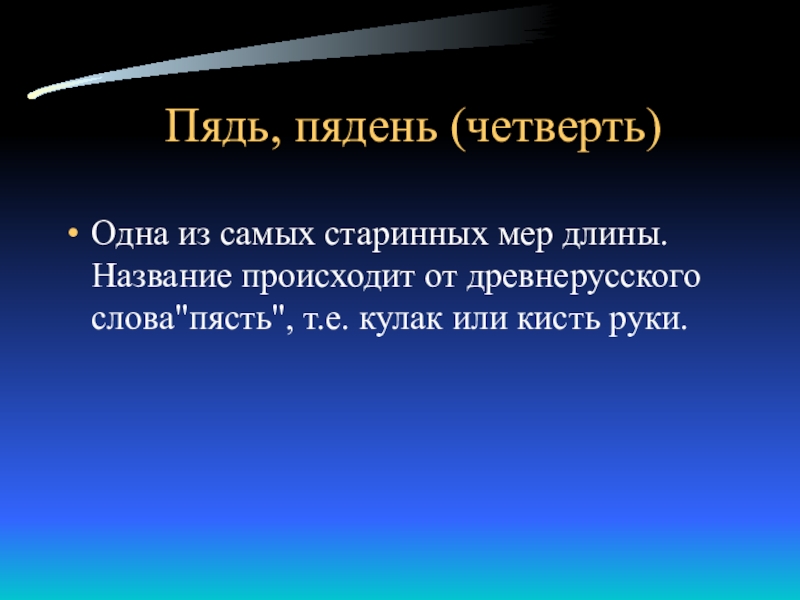 Пядь, пядень (четверть)

• Одна из самых старинных мер длины. Название происходит от древнерусского слова"пясть", т.е. кулак или кисть руки.